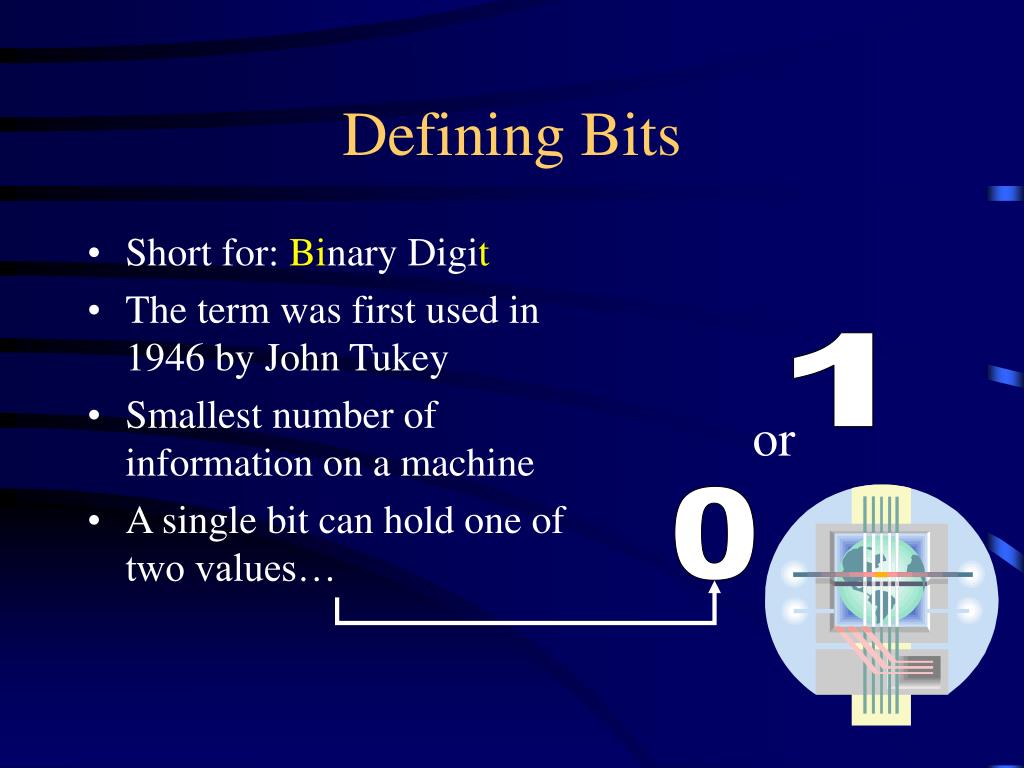 Defining Bits

• Short for: Binary Digit
• The term was first used in 1946 by John Tukey
• Smallest number of information on a machine
• A single bit can hold one of two values…

0 or 1